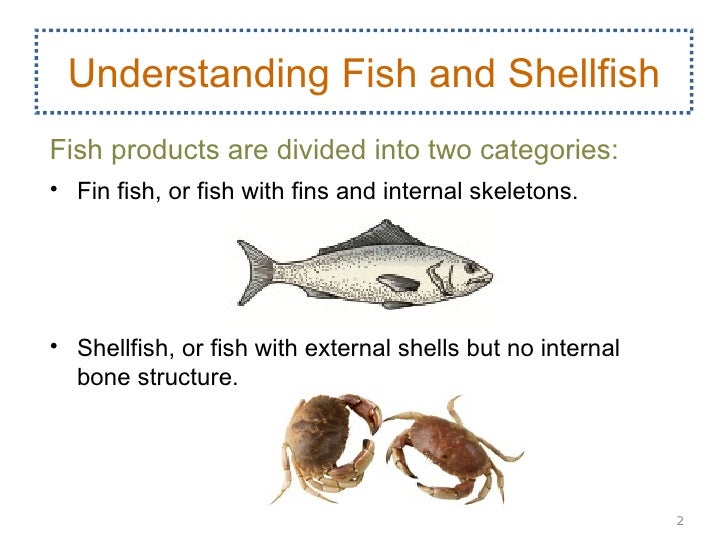 Understanding Fish and Shellfish

Fish products are divided into two categories:

• Fin fish, or fish with fins and internal skeletons.

• Shellfish, or fish with external shells but no internal bone structure.

2